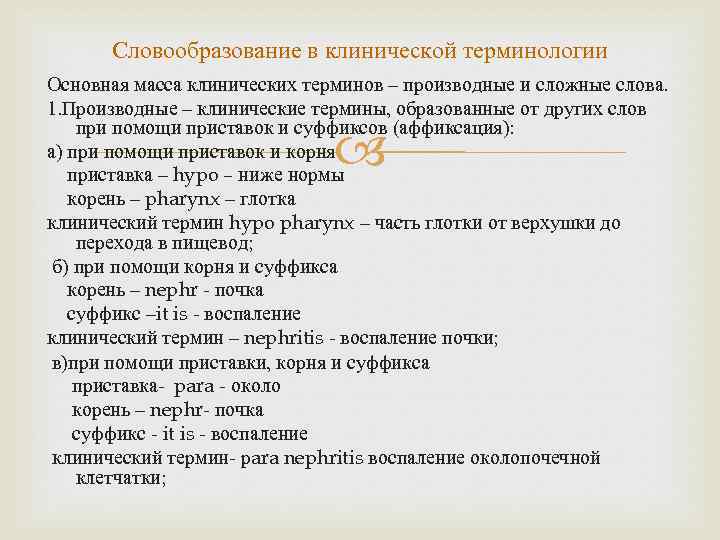 Словообразование в клинической терминологии

Основная масса клинических терминов – производные и сложные слова.

1.Производные – клинические термины, образованные от других слов при помощи приставок и суффиксов (аффиксация):

а) при помощи приставок и корня

приставка – hypo – ниже нормы

корень – pharynx – глотка

клинический термин hypo pharynx – часть глотки от верхушки до перехода в пищевод;

б) при помощи корня и суффикса

корень – nephr - почка

суффикс –it is - воспаление

клинический термин – nephritis - воспаление почки;

в)при помощи приставки, корня и суффикса

приставка- para - около

корень – nephr- почка

суффикс - it is - воспаление

клинический термин- para nephritis воспаление околопочечной клетчатки;